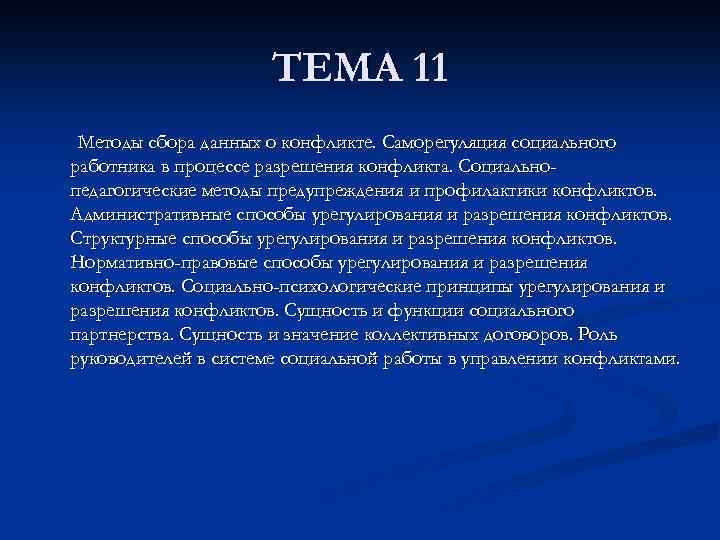 ТЕМА 11

Методы сбора данных о конфликте. Саморегуляция социального работника в процессе разрешения конфликта. Социально-педагогические методы предупреждения и профилактики конфликтов. Административные способы урегулирования и разрешения конфликтов. Структурные способы урегулирования и разрешения конфликтов. Нормативно-правовые способы урегулирования и разрешения конфликтов. Социально-психологические принципы урегулирования и разрешения конфликтов. Сущность и функции социального партнерства. Сущность и значение коллективных договоров. Роль руководителей в системе социальной работы в управлении конфликтами.